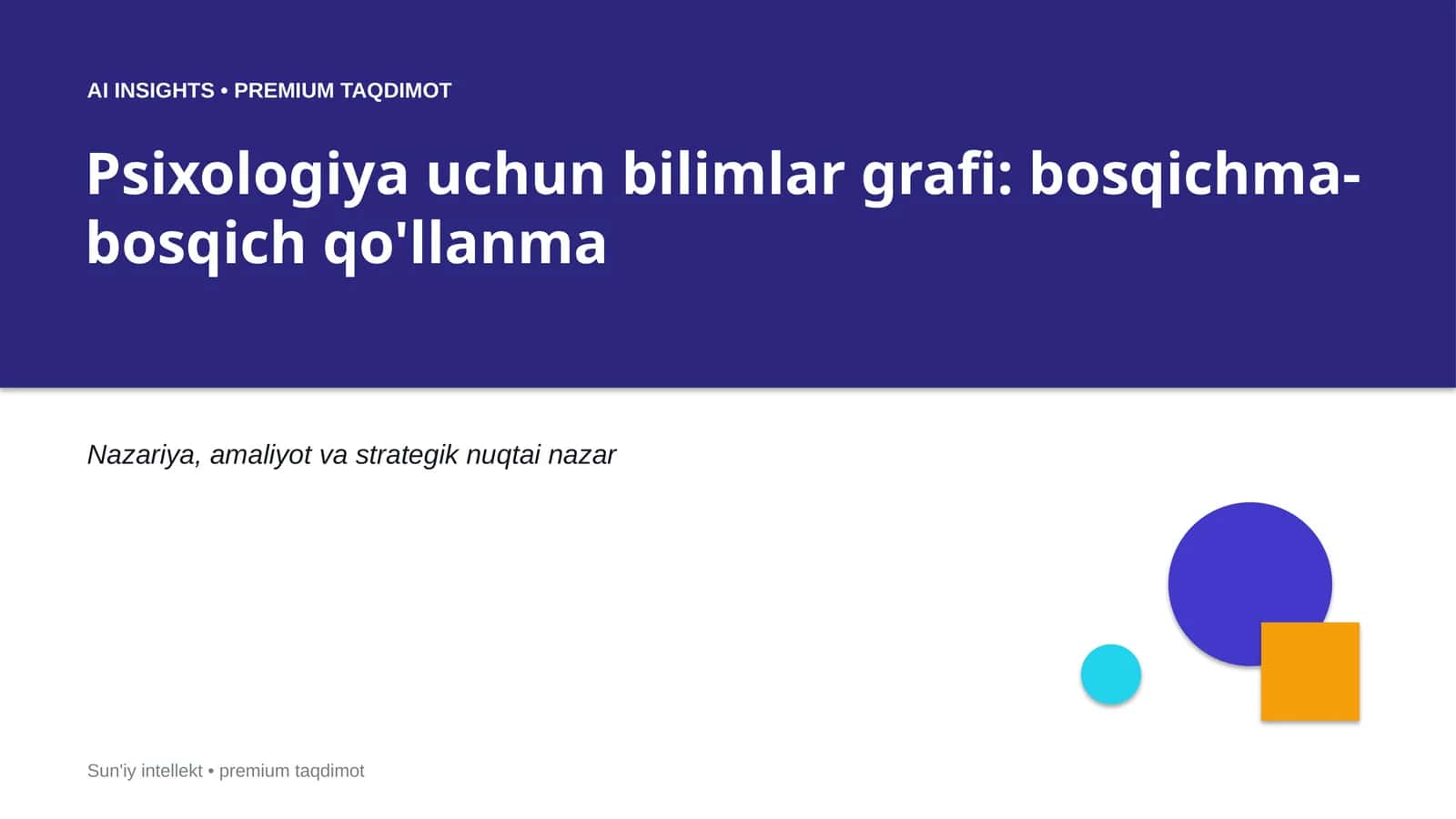 AI INSIGHTS • PREMIUM TAQDIMOT

Psixologiya uchun bilimlar grafi: bosqichma-bosqich qo'llanma

Nazariya, amaliyot va strategik nuqtai nazar

Sun'iy intellekt • premium taqdimot